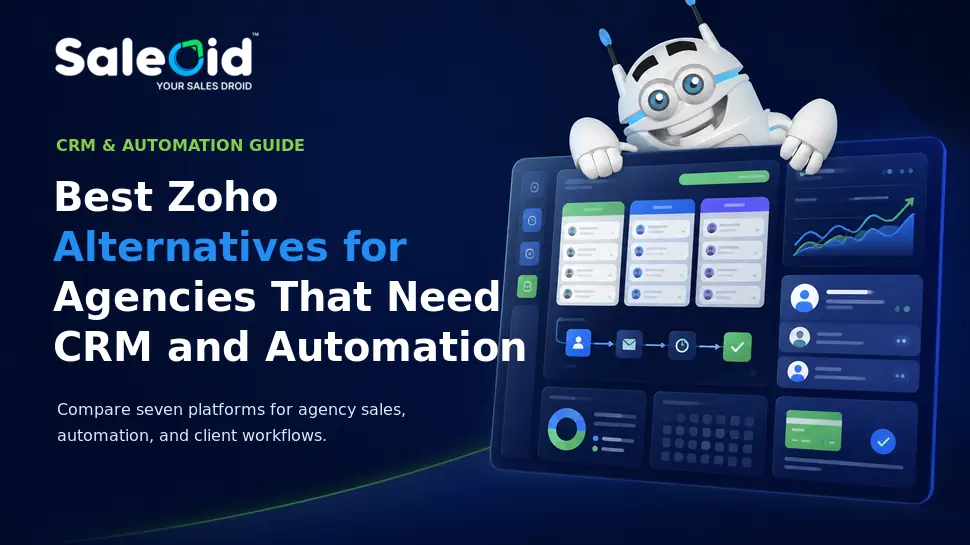 Saleoid™
YOUR SALES DROID

CRM & AUTOMATION GUIDE

Best Zoho Alternatives for Agencies That Need CRM and Automation

Compare seven platforms for agency sales, automation, and client workflows.